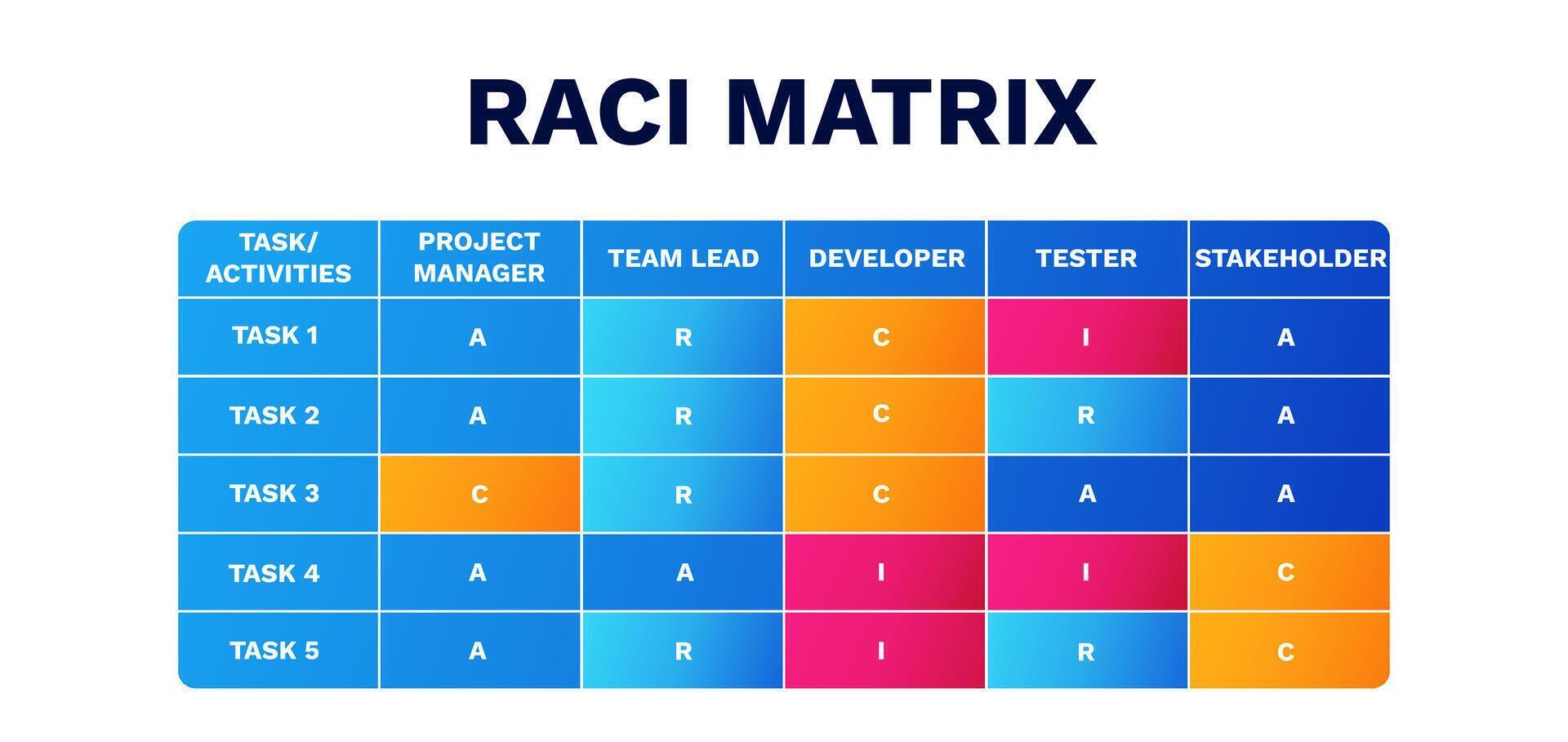 RACI MATRIX

| TASK/ ACTIVITIES | PROJECT MANAGER | TEAM LEAD | DEVELOPER | TESTER | STAKEHOLDER |
|---|---|---|---|---|---|
| TASK 1 | A | R | C | I | A |
| TASK 2 | A | R | C | R | A |
| TASK 3 | C | R | C | A | A |
| TASK 4 | A | A | I | I | C |
| TASK 5 | A | R | I | R | C |